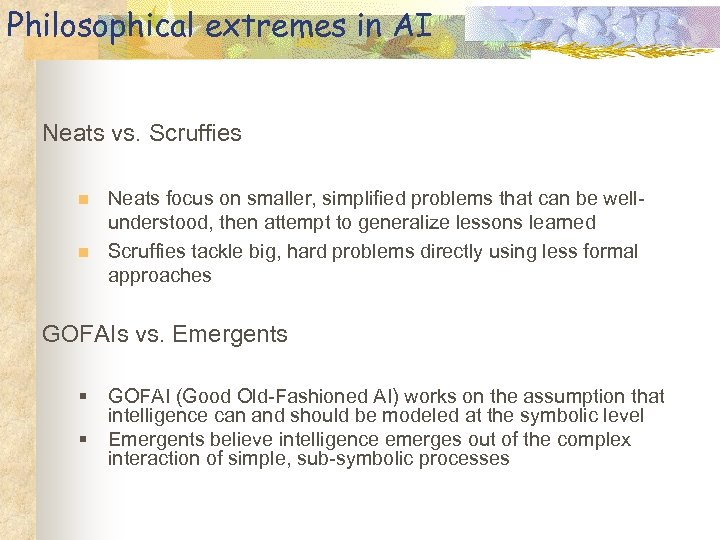 Philosophical extremes in AI

Neats vs. Scruffies

- Neats focus on smaller, simplified problems that can be well-understood, then attempt to generalize lessons learned
- Scruffies tackle big, hard problems directly using less formal approaches

GOFAIs vs. Emergents

- GOFAI (Good Old-Fashioned AI) works on the assumption that intelligence can and should be modeled at the symbolic level
- Emergents believe intelligence emerges out of the complex interaction of simple, sub-symbolic processes